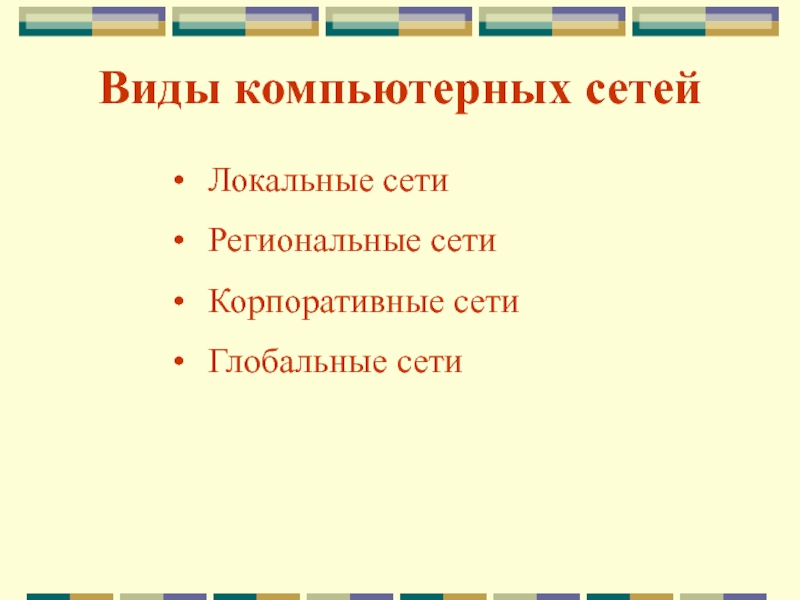 Виды компьютерных сетей

• Локальные сети
• Региональные сети
• Корпоративные сети
• Глобальные сети